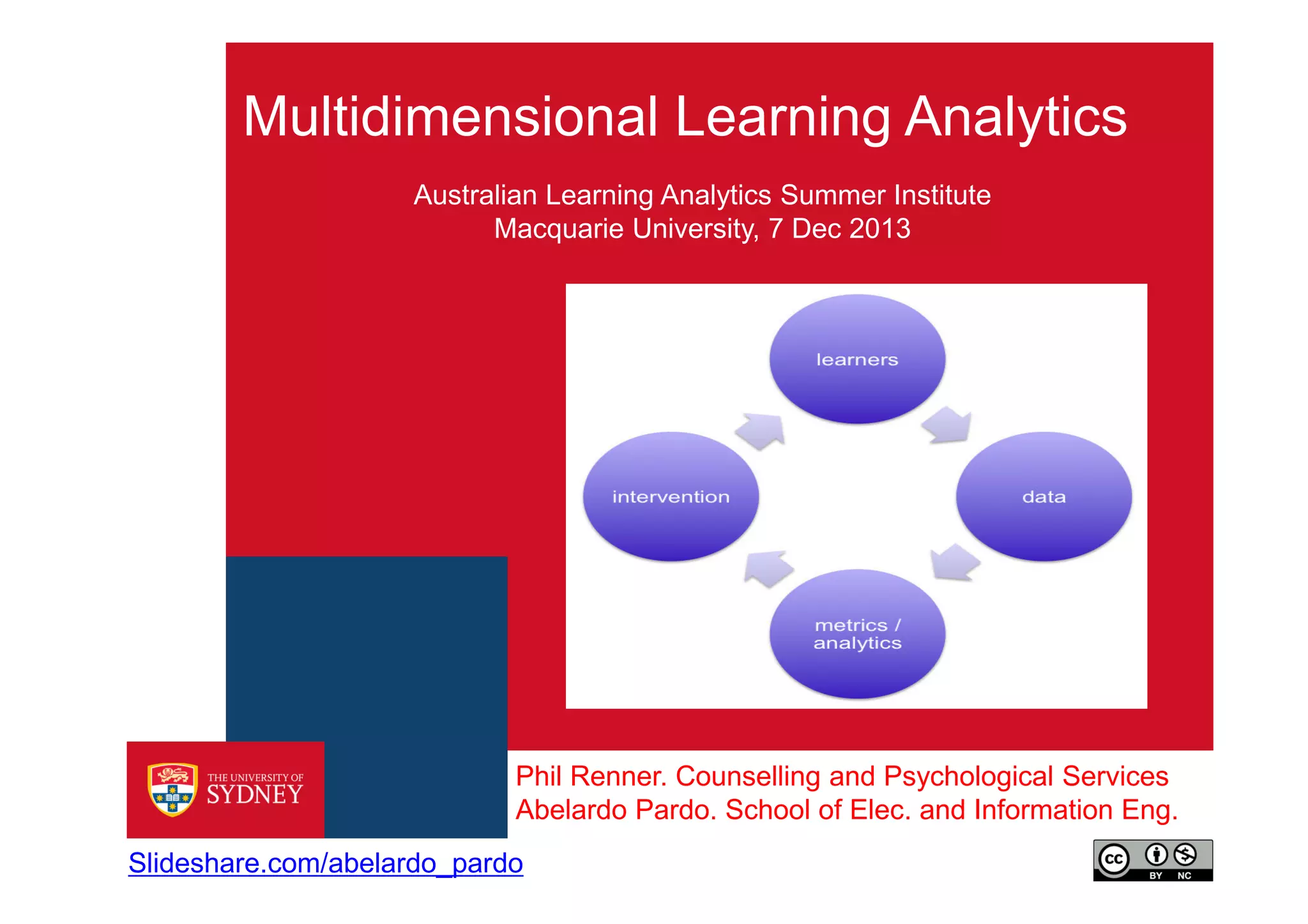 Multidimensional Learning Analytics

Australian Learning Analytics Summer Institute
Macquarie University, 7 Dec 2013

learners

data

metrics / analytics

intervention

THE UNIVERSITY OF SYDNEY

Phil Renner. Counselling and Psychological Services
Abelardo Pardo. School of Elec. and Information Eng.

Slideshare.com/abelardo_pardo

cc BY NC